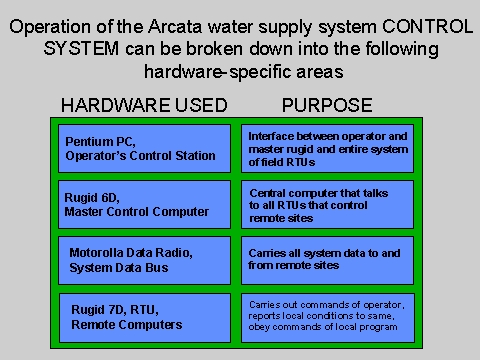 Operation of the Arcata water supply system CONTROL SYSTEM can be broken down into the following hardware-specific areas

| HARDWARE USED | PURPOSE |
|---|---|
| Pentium PC, Operator's Control Station | Interface between operator and master rugid and entire system of field RTUs |
| Rugid 6D, Master Control Computer | Central computer that talks to all RTUs that control remote sites |
| Motorolla Data Radio, System Data Bus | Carries all system data to and from remote sites |
| Rugid 7D, RTU, Remote Computers | Carries out commands of operator, reports local conditions to same, obey commands of local program |